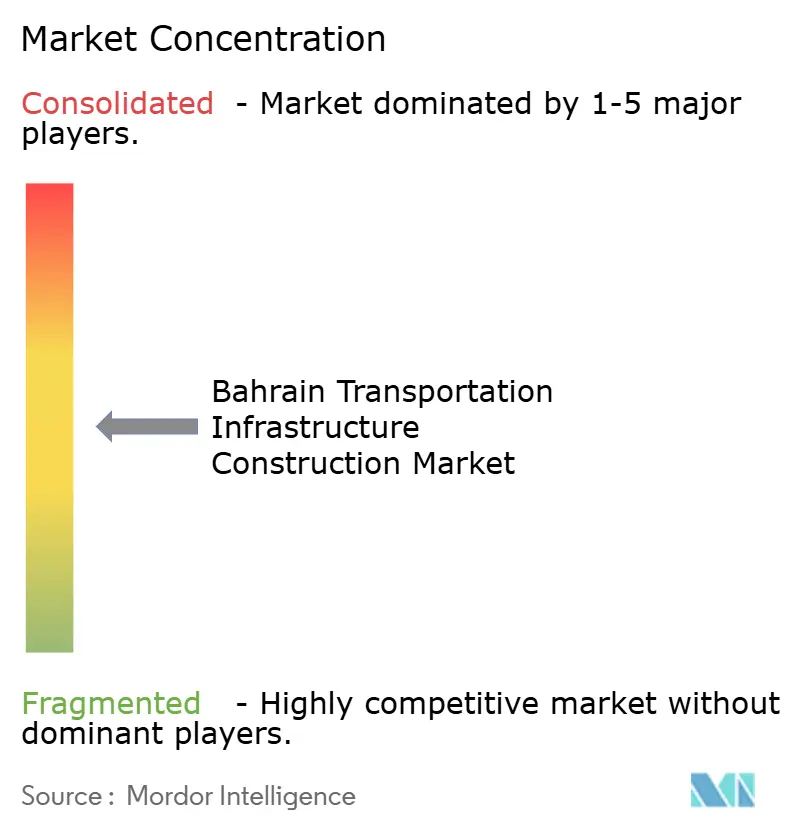 Market Concentration

Consolidated - Market dominated by 1-5 major players.

Bahrain Transportation Infrastructure Construction Market

Fragmented - Highly competitive market without dominant players.

Source : Mordor Intelligence